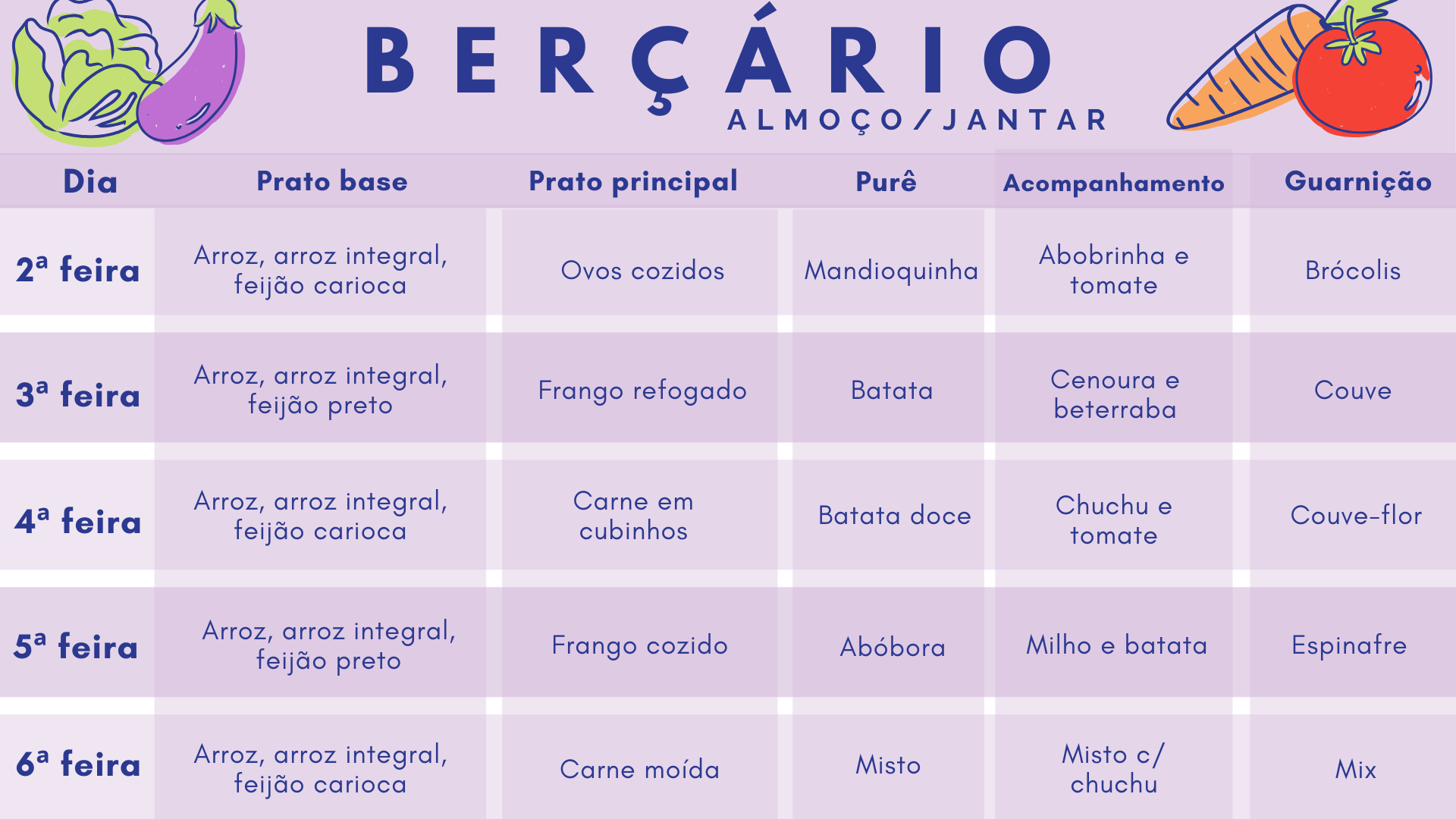 BERÇÁRIO

ALMOÇO/JANTAR

| Dia | Prato base | Prato principal | Purê | Acompanhamento | Guarnição |
|---|---|---|---|---|---|
| 2ª feira | Arroz, arroz integral, feijão carioca | Ovos cozidos | Mandioquinha | Abobrinha e tomate | Brócolis |
| 3ª feira | Arroz, arroz integral, feijão preto | Frango refogado | Batata | Cenoura e beterraba | Couve |
| 4ª feira | Arroz, arroz integral, feijão carioca | Carne em cubinhos | Batata doce | Chuchu e tomate | Couve-flor |
| 5ª feira | Arroz, arroz integral, feijão preto | Frango cozido | Abóbora | Milho e batata | Espinafre |
| 6ª feira | Arroz, arroz integral, feijão carioca | Carne moída | Misto | Misto c/ chuchu | Mix |